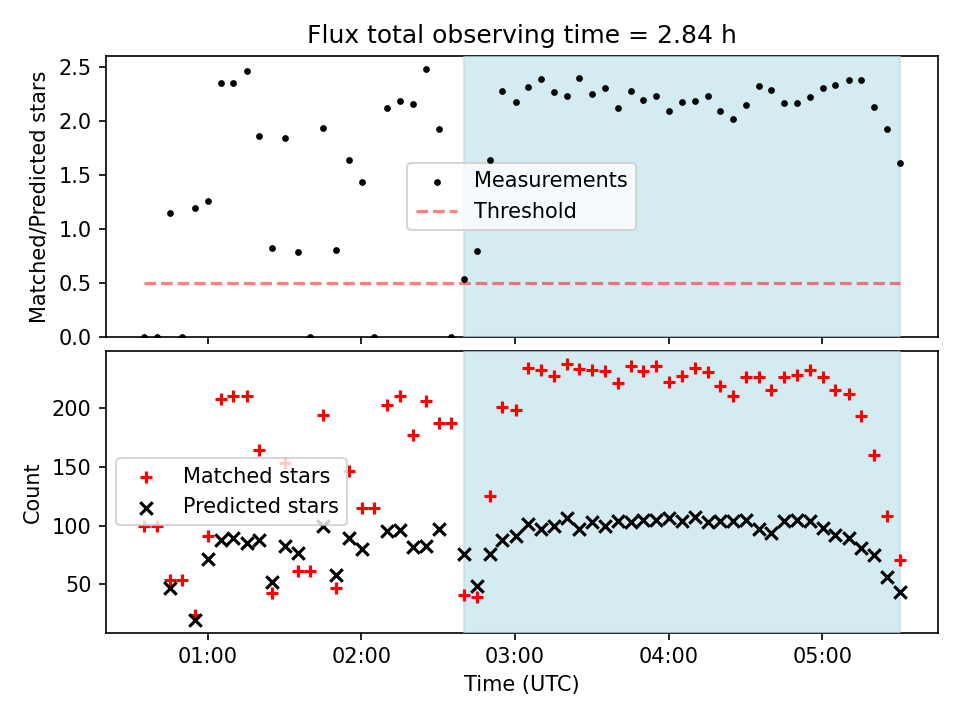 Flux total observing time = 2.84 h

Matched/Predicted stars

2.5
2.0
1.5
1.0
0.5
0.0

Measurements
Threshold

Count

200
150
100
50

Matched stars
Predicted stars

01:00
02:00
03:00
04:00
05:00

Time (UTC)